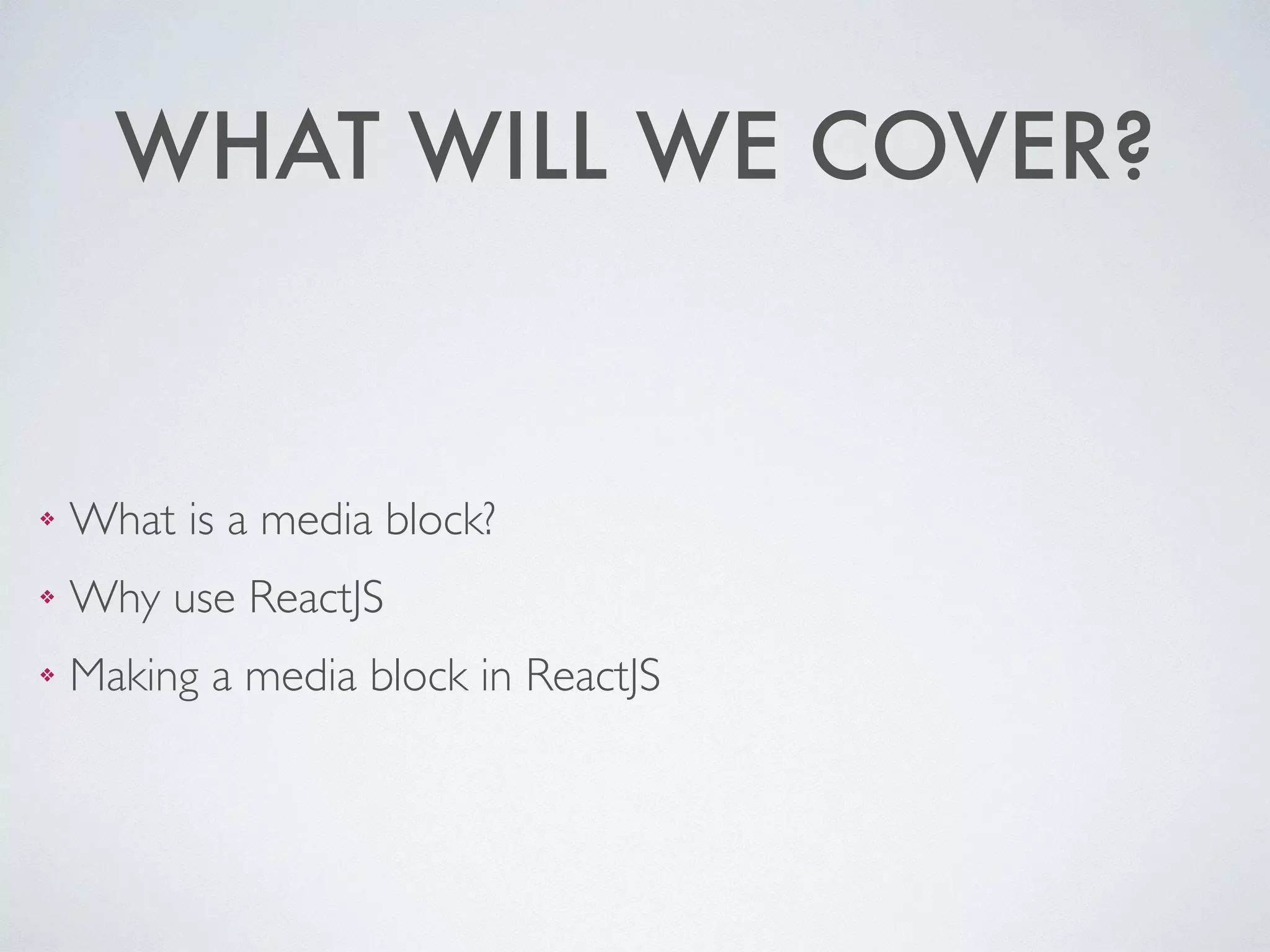 WHAT WILL WE COVER?

❖ What is a media block?
❖ Why use ReactJS
❖ Making a media block in ReactJS